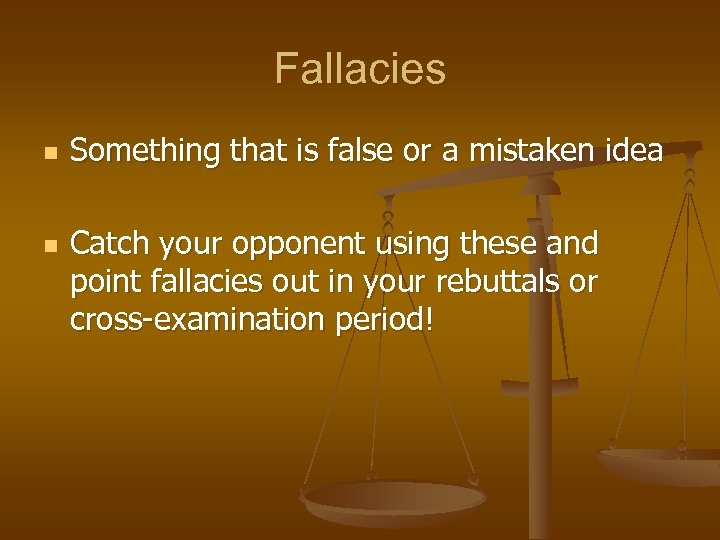 Fallacies

- Something that is false or a mistaken idea

- Catch your opponent using these and point fallacies out in your rebuttals or cross-examination period!